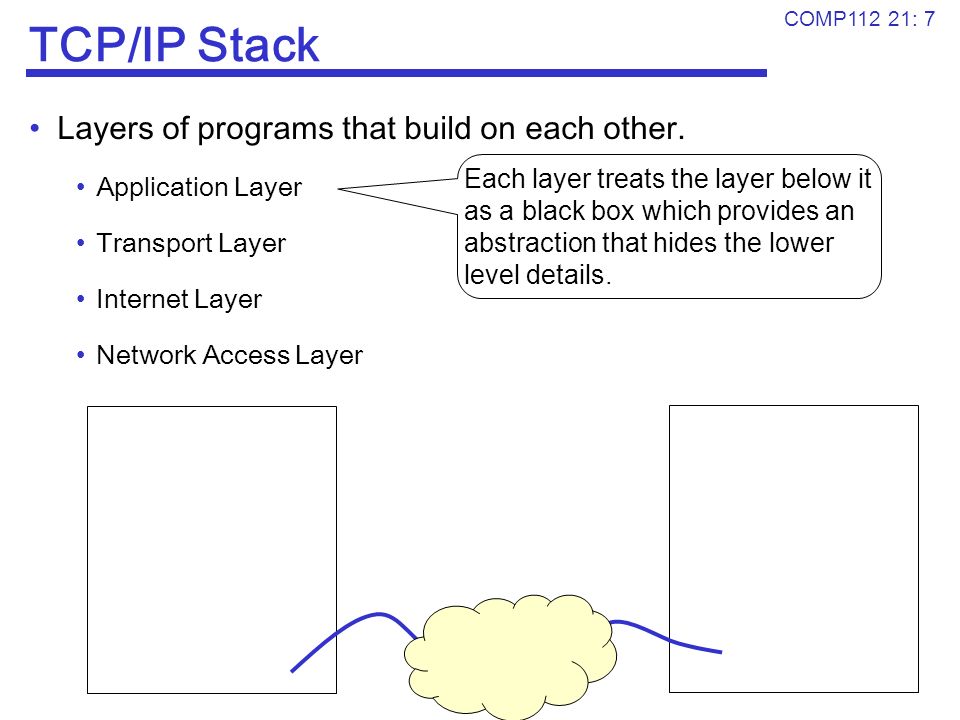 COMP112 21: 7

TCP/IP Stack

• Layers of programs that build on each other.

• Application Layer

• Transport Layer

• Internet Layer

• Network Access Layer

Each layer treats the layer below it as a black box which provides an abstraction that hides the lower level details.